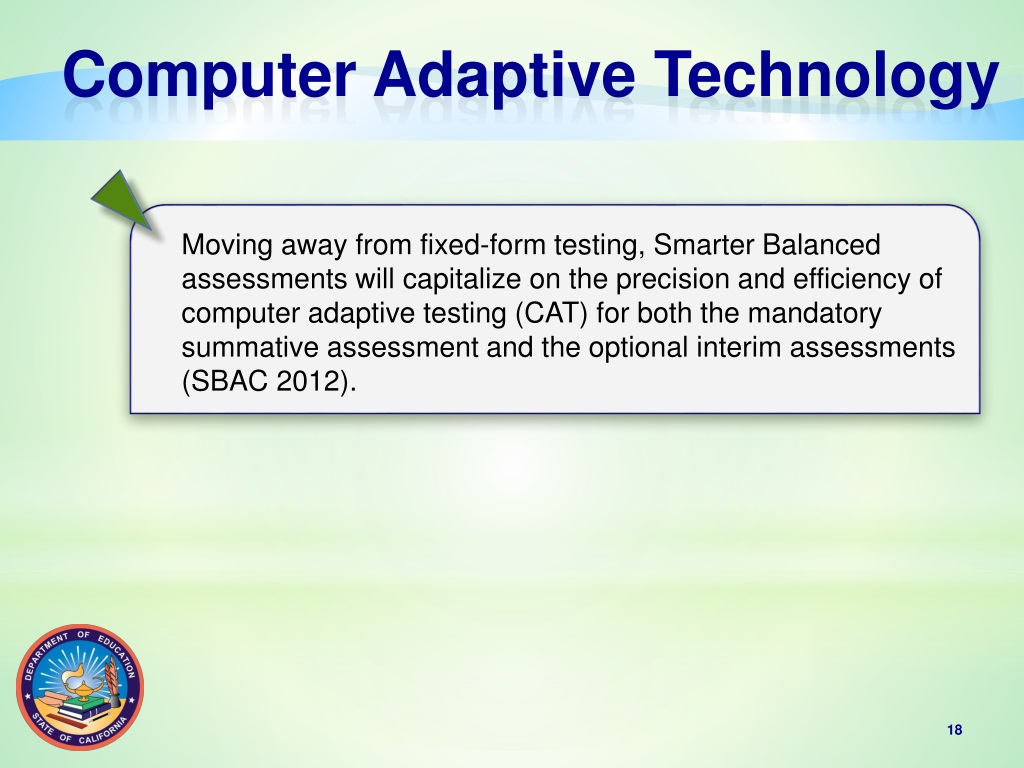 Computer Adaptive Technology

Moving away from fixed-form testing, Smarter Balanced assessments will capitalize on the precision and efficiency of computer adaptive testing (CAT) for both the mandatory summative assessment and the optional interim assessments (SBAC 2012).

DEPARTMENT OF EDUCATION STATE OF CALIFORNIA

18